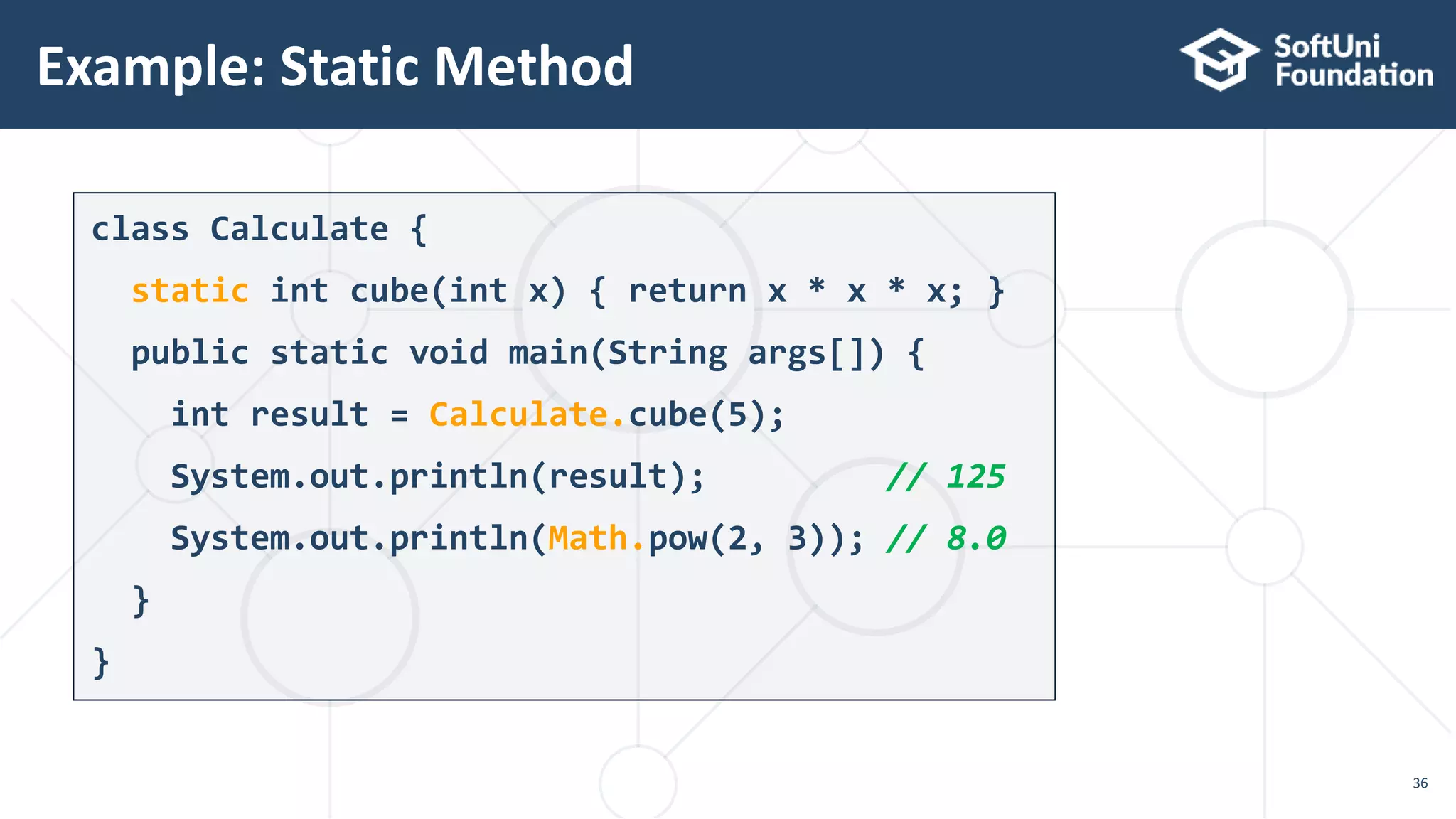 Example: Static Method

SoftUni Foundation

class Calculate {
  static int cube(int x) { return x * x * x; }
  public static void main(String args[]) {
    int result = Calculate.cube(5);
    System.out.println(result);          // 125
    System.out.println(Math.pow(2, 3)); // 8.0
  }
}

36